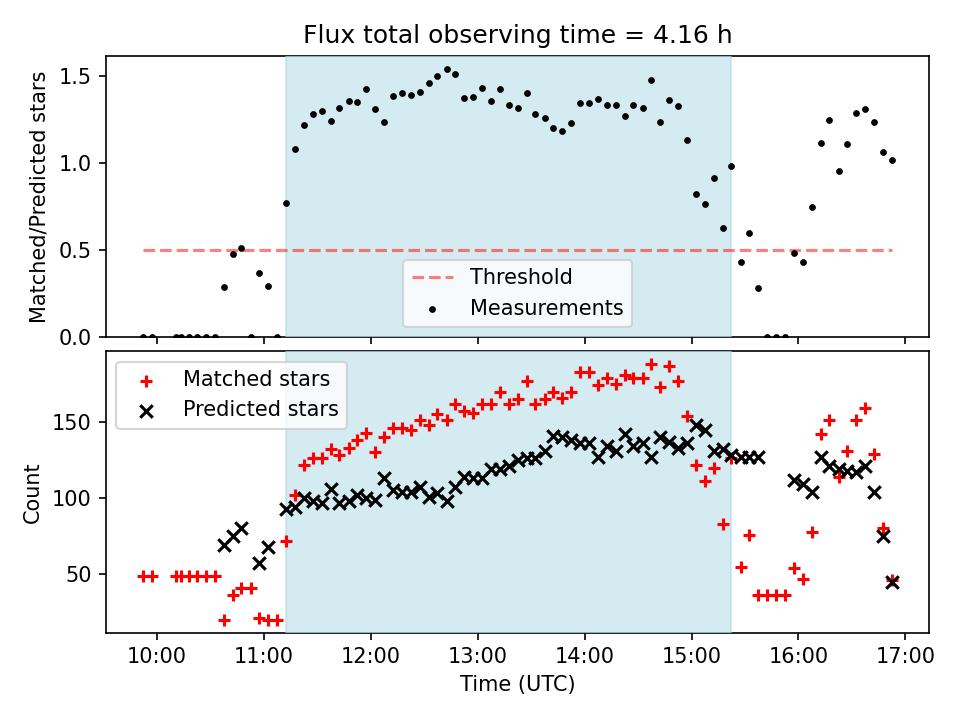 Flux total observing time = 4.16 h

Matched/Predicted stars

1.5
1.0
0.5
0.0

Threshold
Measurements

Matched stars
Predicted stars

Count

150
100
50

10:00
11:00
12:00
13:00
14:00
15:00
16:00
17:00

Time (UTC)